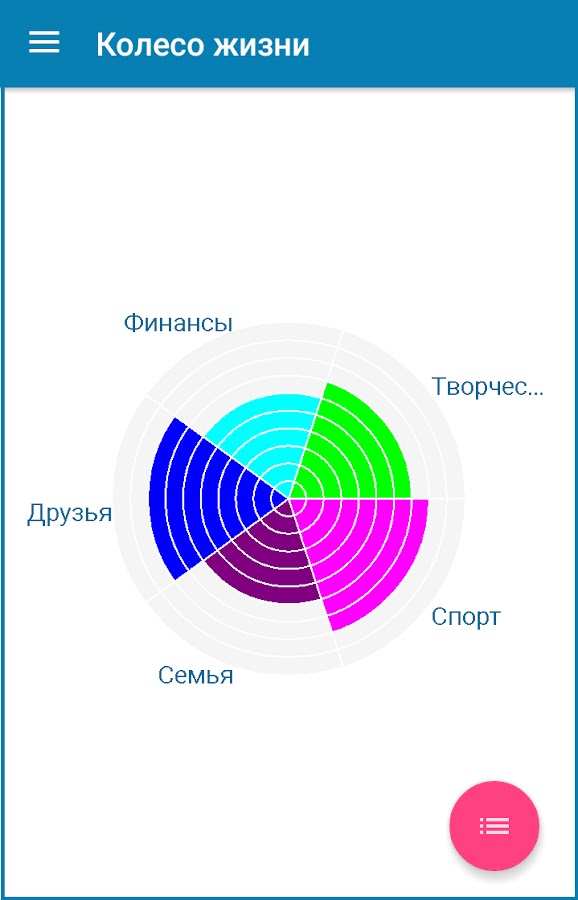 Колесо жизни

Финансы

Творчес...

Друзья

Спорт

Семья